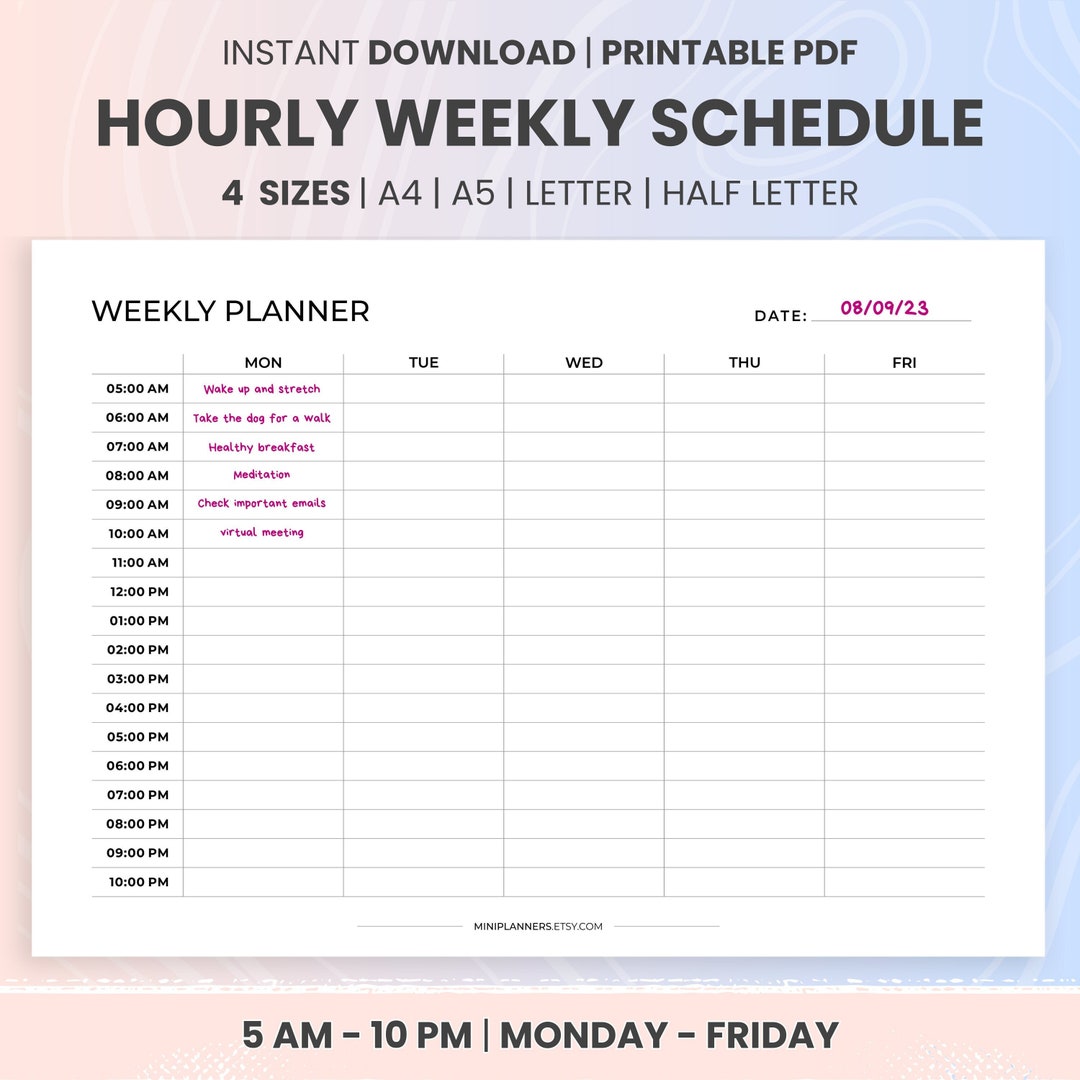 INSTANT DOWNLOAD | PRINTABLE PDF

HOURLY WEEKLY SCHEDULE

4 SIZES | A4 | A5 | LETTER | HALF LETTER

WEEKLY PLANNER

DATE: 08/09/23

| | MON | TUE | WED | THU | FRI |
|---|---|---|---|---|---|
| 05:00 AM | Wake up and stretch | | | | |
| 06:00 AM | Take the dog for a walk | | | | |
| 07:00 AM | Healthy breakfast | | | | |
| 08:00 AM | Meditation | | | | |
| 09:00 AM | Check important emails | | | | |
| 10:00 AM | virtual meeting | | | | |
| 11:00 AM | | | | | |
| 12:00 PM | | | | | |
| 01:00 PM | | | | | |
| 02:00 PM | | | | | |
| 03:00 PM | | | | | |
| 04:00 PM | | | | | |
| 05:00 PM | | | | | |
| 06:00 PM | | | | | |
| 07:00 PM | | | | | |
| 08:00 PM | | | | | |
| 09:00 PM | | | | | |
| 10:00 PM | | | | | |

MINIPLANNERS.ETSY.COM

5 AM - 10 PM | MONDAY - FRIDAY